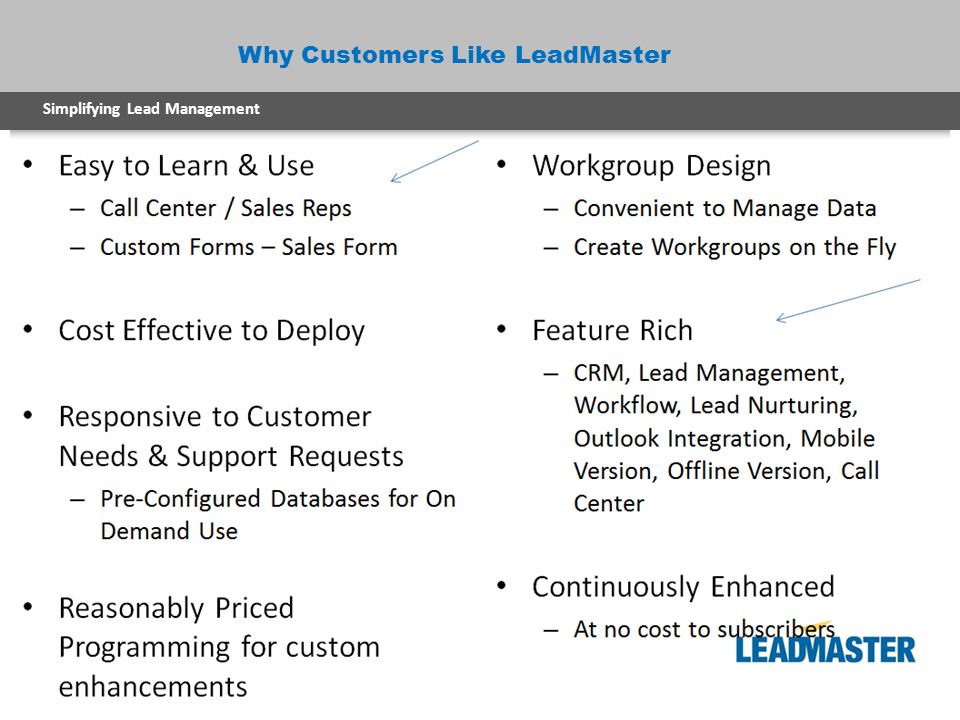 Why Customers Like LeadMaster

Simplifying Lead Management

• Easy to Learn & Use
– Call Center / Sales Reps
– Custom Forms – Sales Form

• Cost Effective to Deploy

• Responsive to Customer Needs & Support Requests
– Pre-Configured Databases for On Demand Use

• Reasonably Priced Programming for custom enhancements

• Workgroup Design
– Convenient to Manage Data
– Create Workgroups on the Fly

• Feature Rich
– CRM, Lead Management, Workflow, Lead Nurturing, Outlook Integration, Mobile Version, Offline Version, Call Center

• Continuously Enhanced
– At no cost to subscribers

LEADMASTER